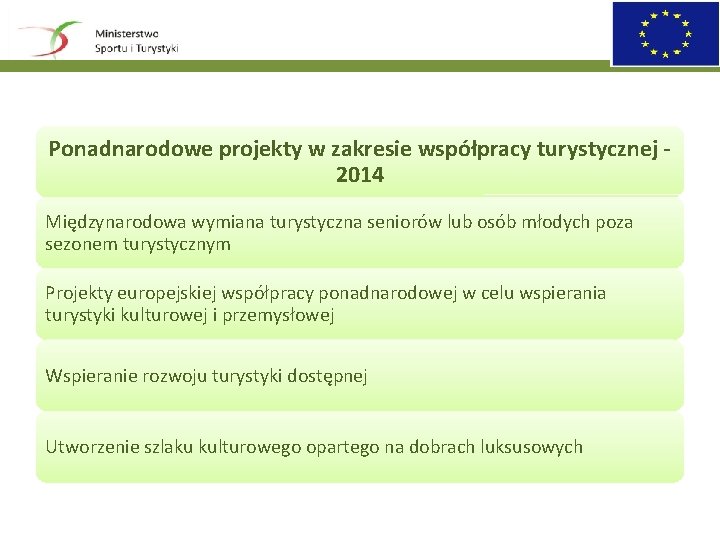 Ministerstwo
Sportu i Turystyki

Ponadnarodowe projekty w zakresie współpracy turystycznej - 2014

Międzynarodowa wymiana turystyczna seniorów lub osób młodych poza sezonem turystycznym

Projekty europejskiej współpracy ponadnarodowej w celu wspierania turystyki kulturowej i przemysłowej

Wspieranie rozwoju turystyki dostępnej

Utworzenie szlaku kulturowego opartego na dobrach luksusowych